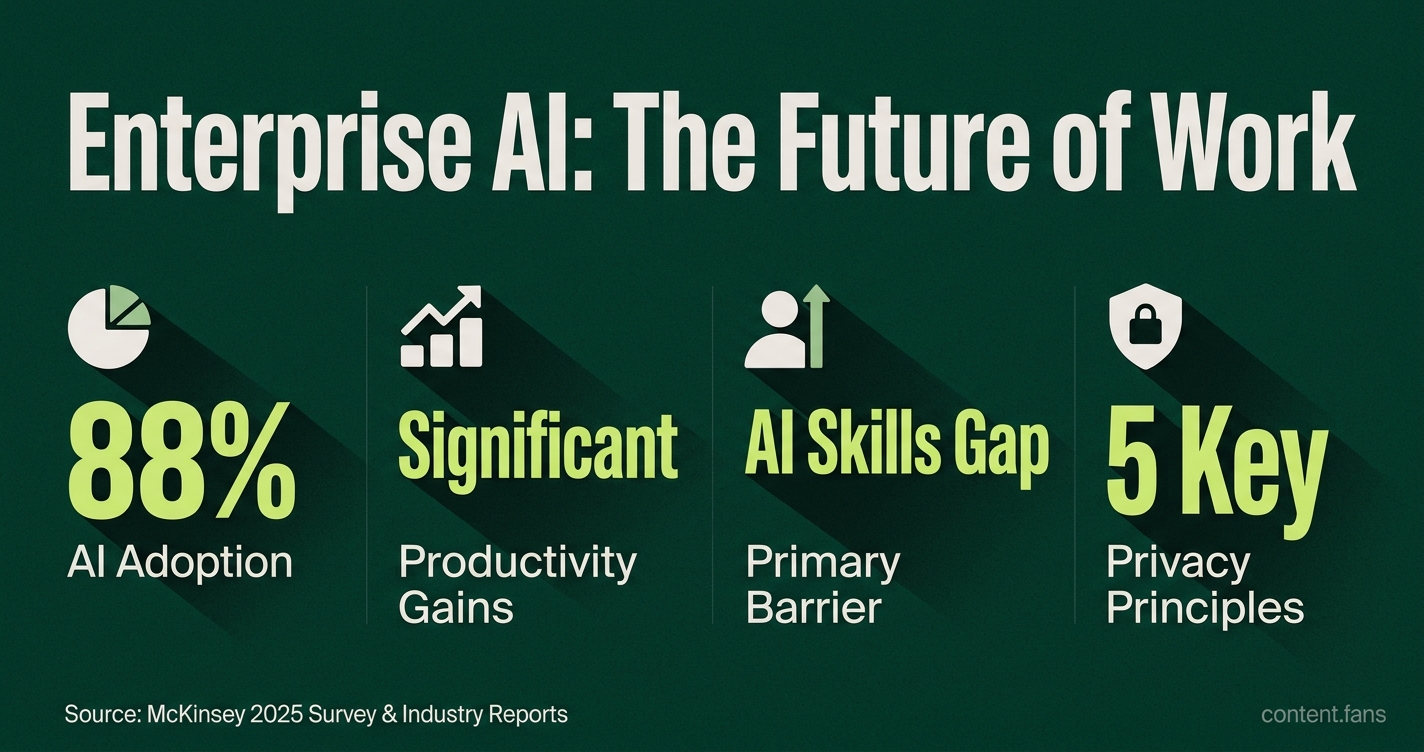 Enterprise AI: The Future of Work

88%
AI Adoption

Significant
Productivity Gains

AI Skills Gap
Primary Barrier

5 Key
Privacy Principles

Source: McKinsey 2025 Survey & Industry Reports

content.fans